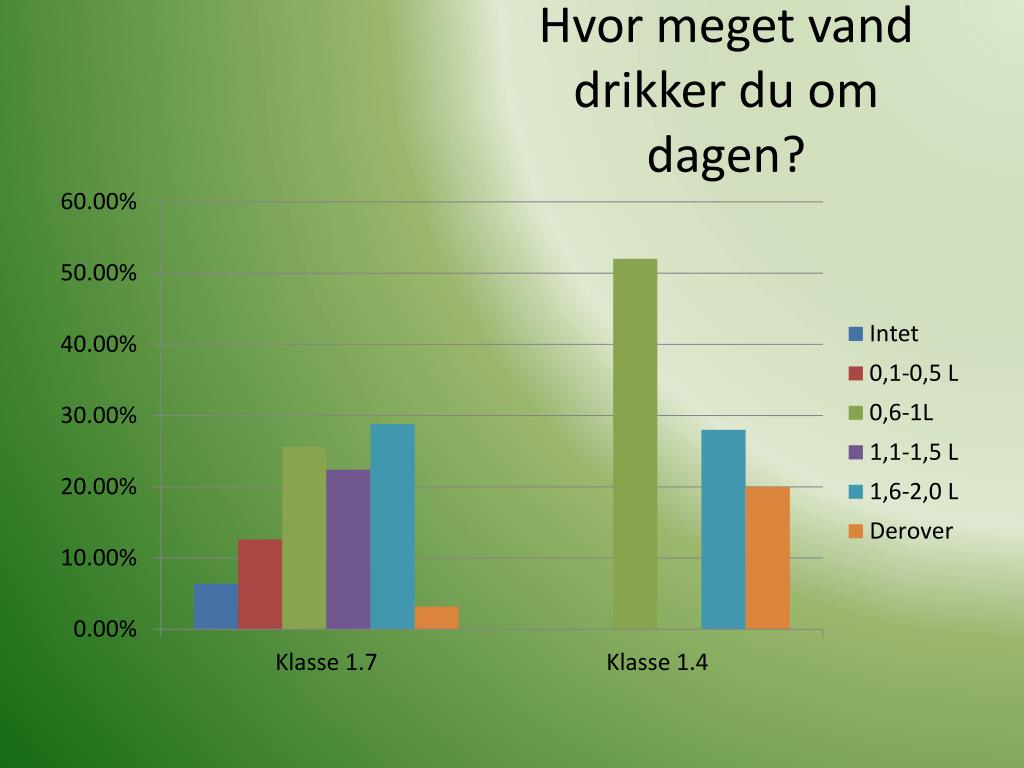 Hvor meget vand drikker du om dagen?

60.00%
50.00%
40.00%
30.00%
20.00%
10.00%
0.00%

Klasse 1.7
Klasse 1.4

Intet
0,1-0,5 L
0,6-1L
1,1-1,5 L
1,6-2,0 L
Derover